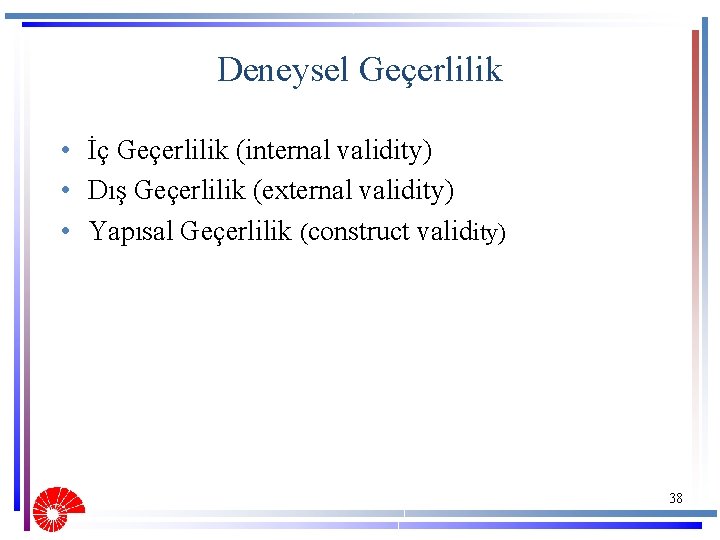 Deneysel Geçerlilik

• İç Geçerlilik (internal validity)
• Dış Geçerlilik (external validity)
• Yapısal Geçerlilik (construct validity)

38